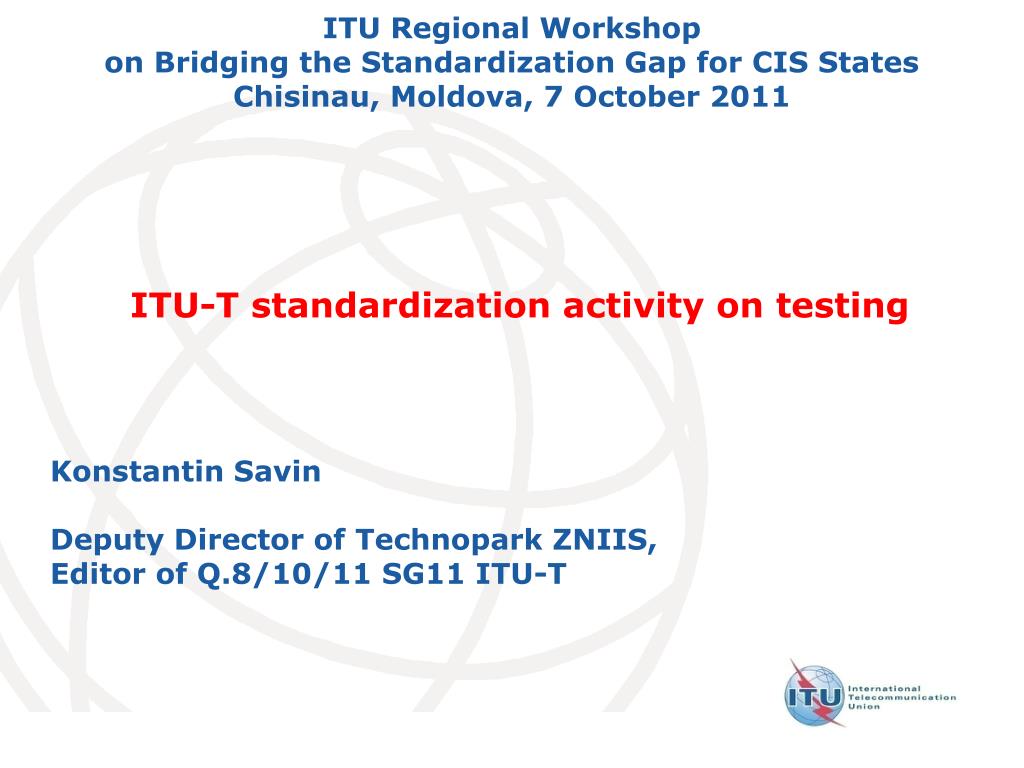 ITU Regional Workshop
on Bridging the Standardization Gap for CIS States
Chisinau, Moldova, 7 October 2011

ITU-T standardization activity on testing

Konstantin Savin

Deputy Director of Technopark ZNIIS,
Editor of Q.8/10/11 SG11 ITU-T

ITU
International
Telecommunication
Union